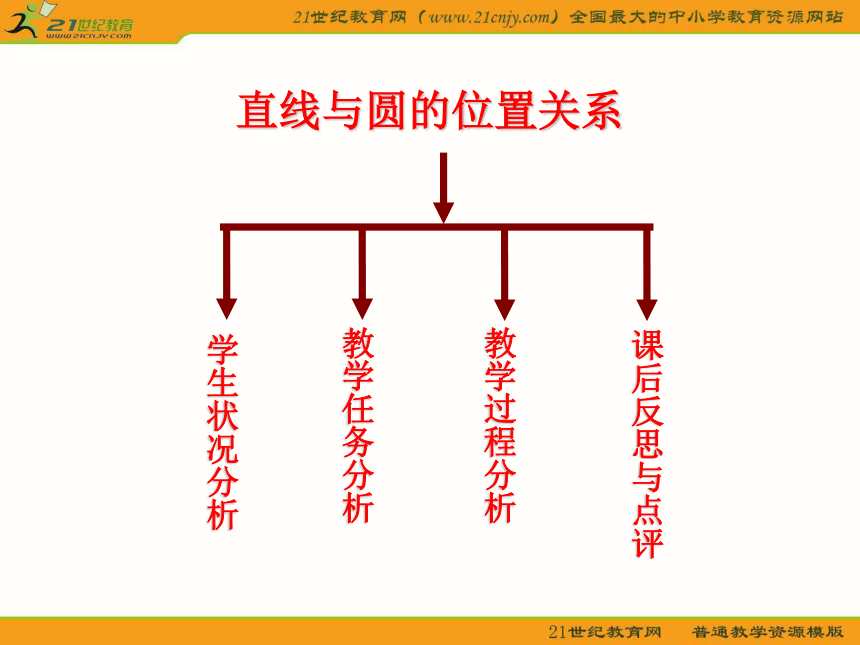 21世纪教育
www.21cnjy.com

21世纪教育网（www.21cnjy.com）全国最大的中小学教育资源网站

直线与圆的位置关系

学生状况分析

教学任务分析

教学过程分析

课后反思与点评

21世纪教育网 普通教学资源模版